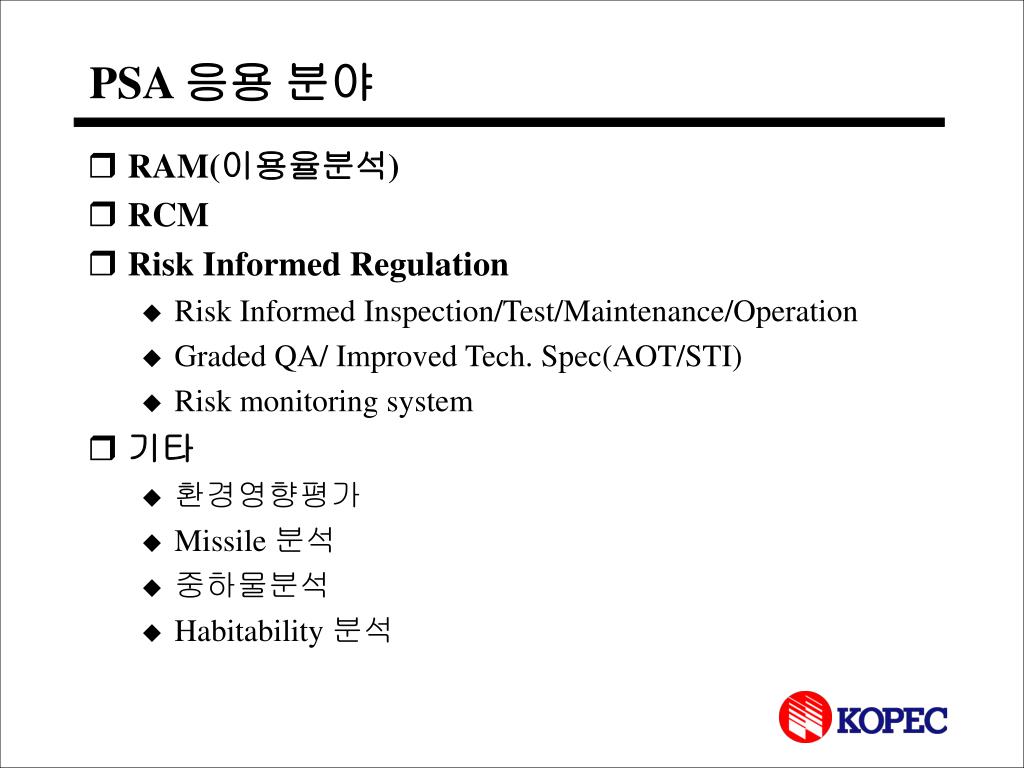 PSA 응용 분야

❒ RAM(이용율분석)
❒ RCM
❒ Risk Informed Regulation
◆ Risk Informed Inspection/Test/Maintenance/Operation
◆ Graded QA/ Improved Tech. Spec(AOT/STI)
◆ Risk monitoring system
❒ 기타
◆ 환경영향평가
◆ Missile 분석
◆ 중하물분석
◆ Habitability 분석

KOPEC